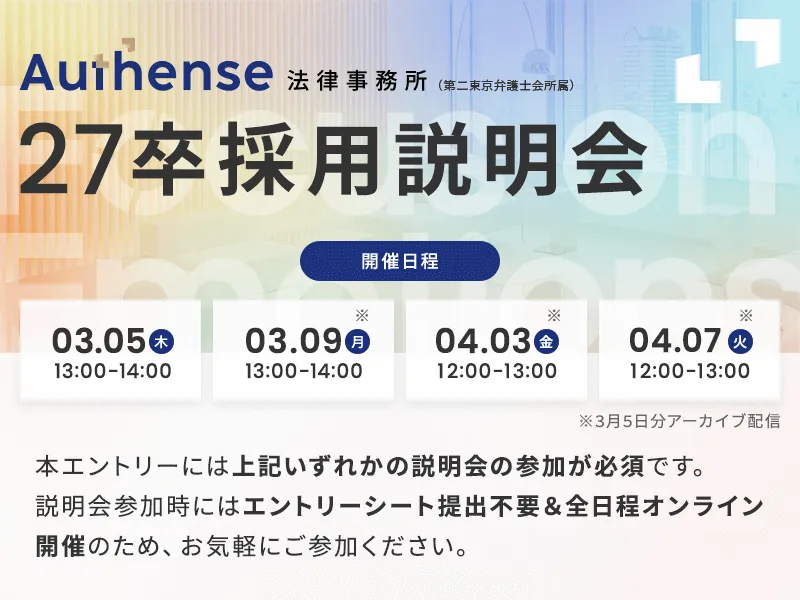 Authense 法律事務所 (第二東京弁護士会所属)

27卒採用説明会

開催日程

03.05 木
13:00-14:00

※
03.09 月
13:00-14:00

※
04.03 金
12:00-13:00

※
04.07 火
12:00-13:00

※3月5日分アーカイブ配信

本エントリーには上記いずれかの説明会の参加が必須です。
説明会参加時にはエントリーシート提出不要&全日程オンライン開催のため、お気軽にご参加ください。